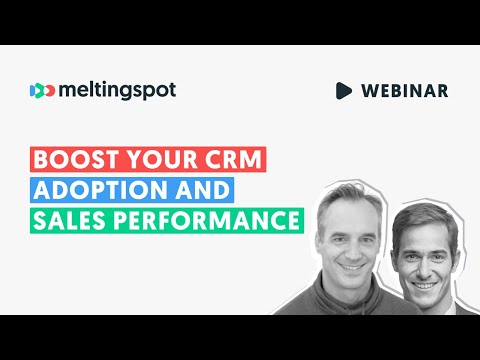 meltingspot

WEBINAR

BOOST YOUR CRM ADOPTION AND SALES PERFORMANCE